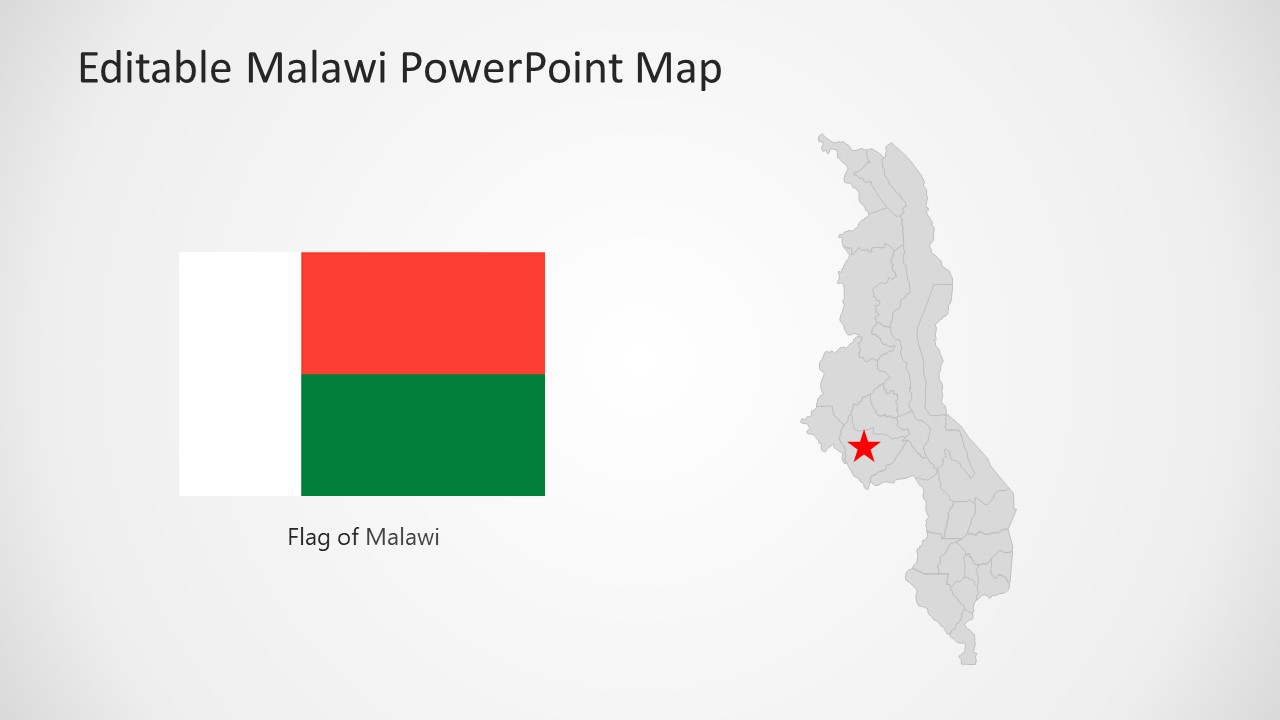 Editable Malawi PowerPoint Map

Flag of Malawi